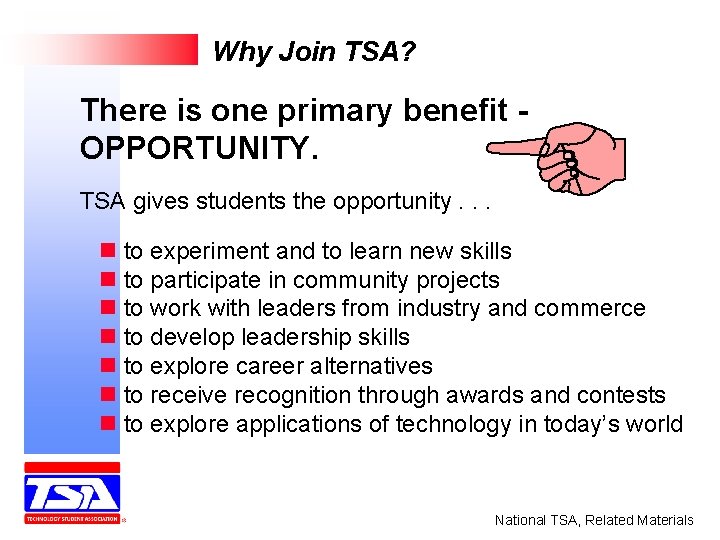 Why Join TSA?

There is one primary benefit - OPPORTUNITY.

TSA gives students the opportunity . . .

- to experiment and to learn new skills
- to participate in community projects
- to work with leaders from industry and commerce
- to develop leadership skills
- to explore career alternatives
- to receive recognition through awards and contests
- to explore applications of technology in today's world

TSA
TECHNOLOGY STUDENT ASSOCIATION ®

National TSA, Related Materials